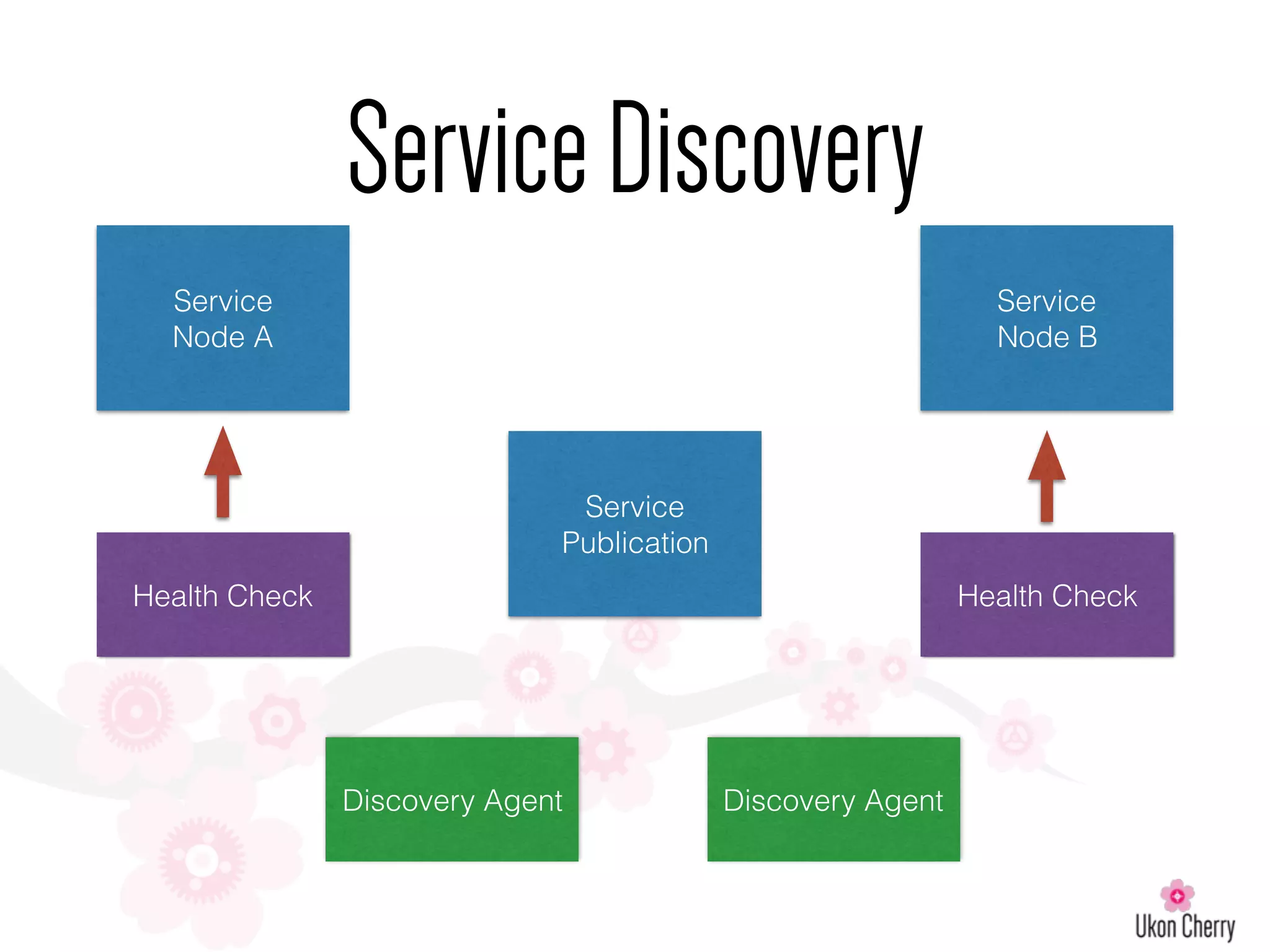 Service Discovery

Service Node A

Service Node B

Service Publication

Health Check

Health Check

Discovery Agent

Discovery Agent

Ukon Cherry